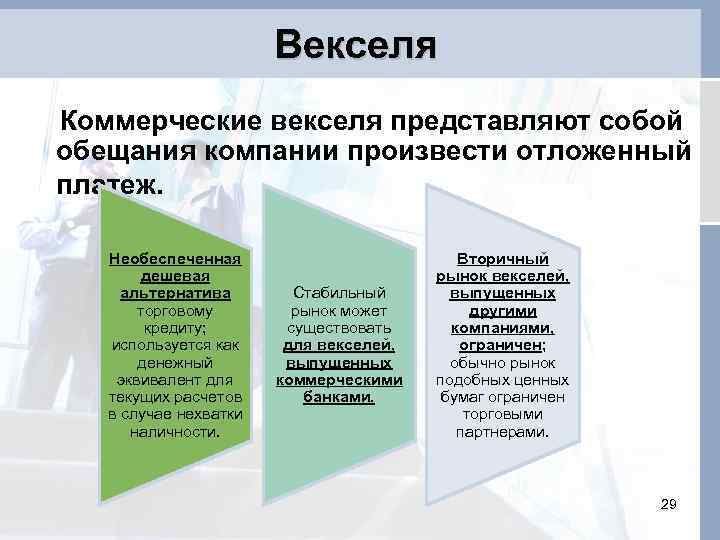 Векселя

Коммерческие векселя представляют собой обещания компании произвести отложенный платеж.

Необеспеченная дешевая альтернатива торговому кредиту; используется как денежный эквивалент для текущих расчетов в случае нехватки наличности.

Стабильный рынок может существовать для векселей, выпущенных коммерческими банками.

Вторичный рынок векселей, выпущенных другими компаниями, ограничен; обычно рынок подобных ценных бумаг ограничен торговыми партнерами.

29